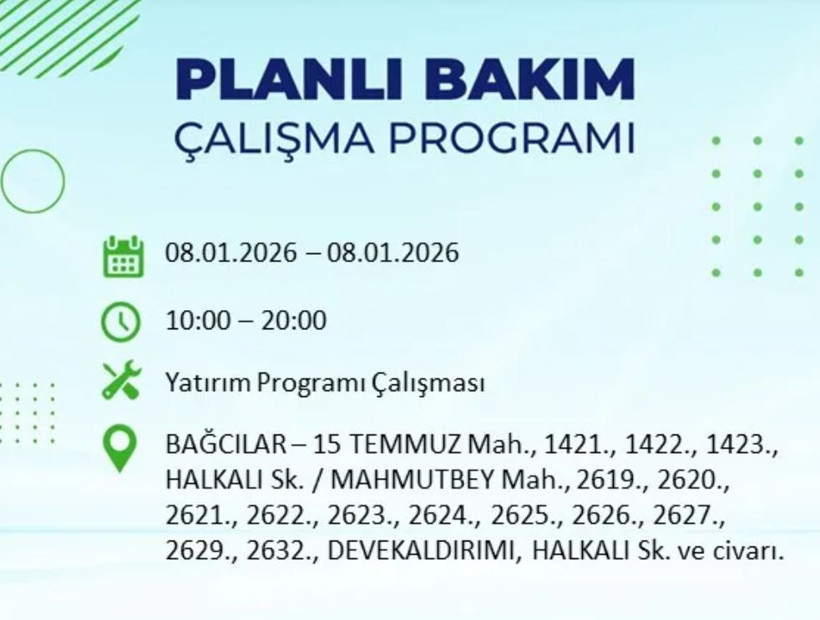 PLANLI BAKIM
ÇALIŞMA PROGRAMI

08.01.2026 – 08.01.2026

10:00 – 20:00

Yatırım Programı Çalışması

BAĞCILAR – 15 TEMMUZ Mah., 1421., 1422., 1423., HALKALI Sk. / MAHMUTBEY Mah., 2619., 2620., 2621., 2622., 2623., 2624., 2625., 2626., 2627., 2629., 2632., DEVEKALDIRIMI, HALKALI Sk. ve civarı.